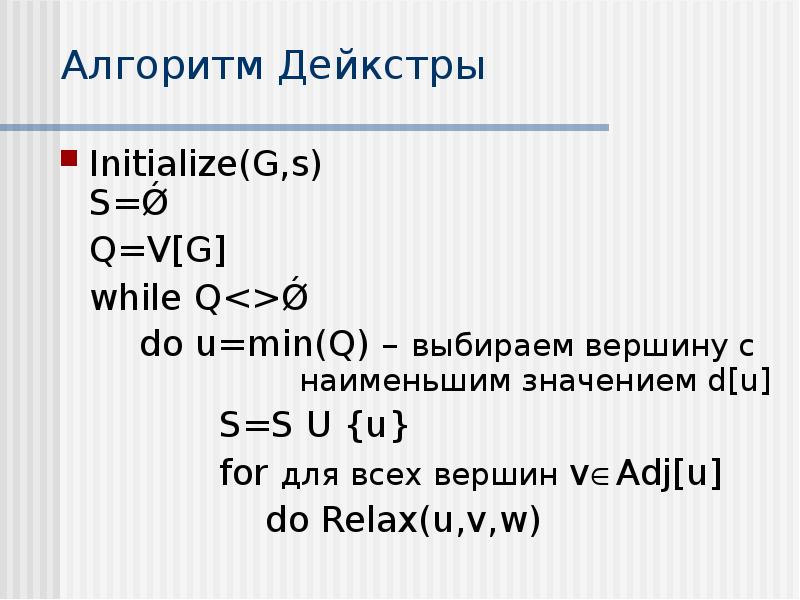 Алгоритм Дейкстры

Initialize(G,s)
S=Ǿ
Q=V[G]
while Q<>Ǿ
do u=min(Q) – выбираем вершину с наименьшим значением d[u]
S=S U {u}
for для всех вершин $v \in$ Adj[u]
do Relax(u,v,w)